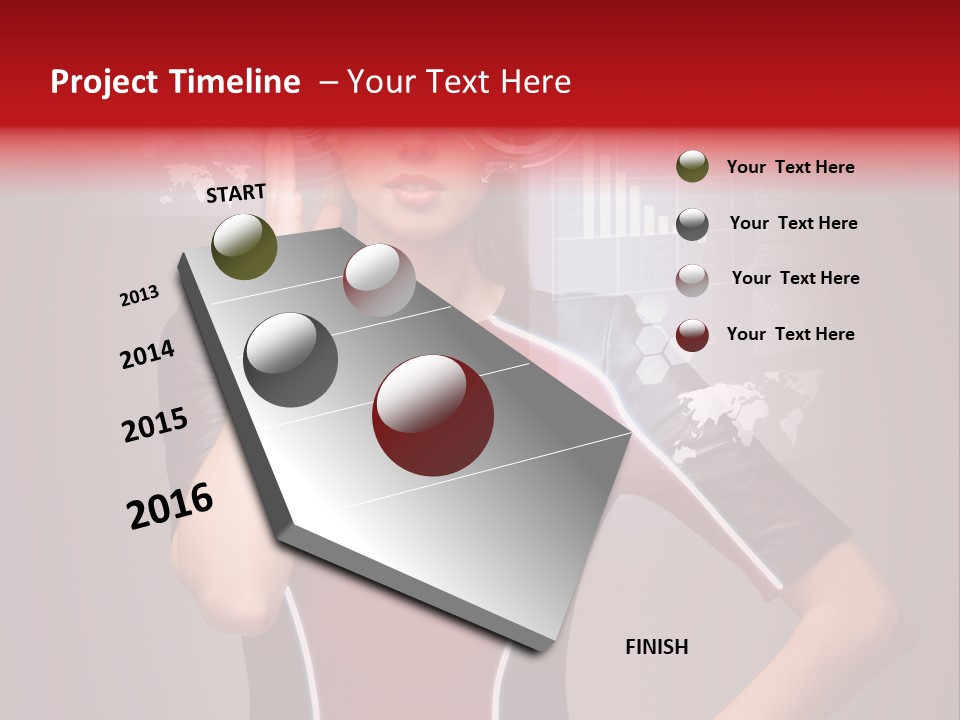 Project Timeline – Your Text Here

START

2013

2014

2015

2016

FINISH

Your Text Here

Your Text Here

Your Text Here

Your Text Here